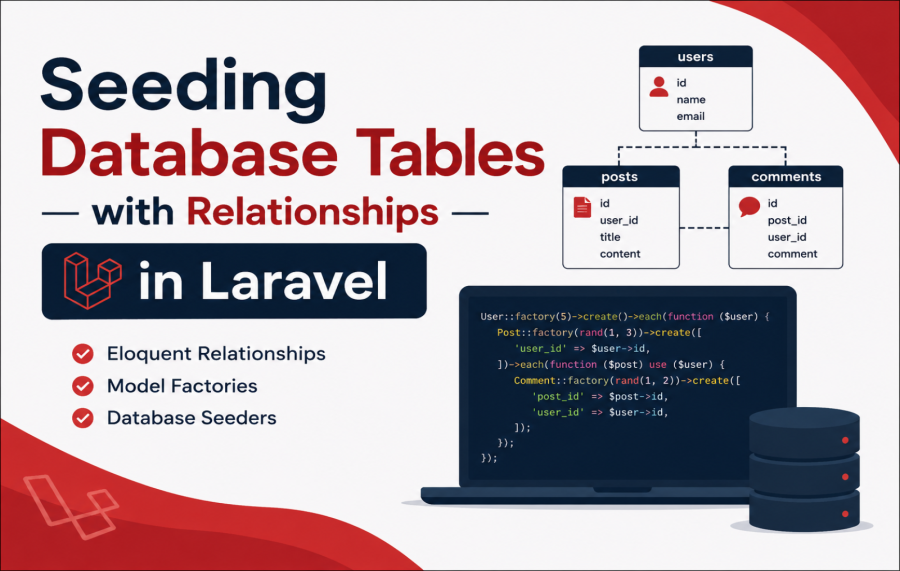 Seeding Database Tables
— with Relationships —
in Laravel

Eloquent Relationships
Model Factories
Database Seeders

users
id
name
email

posts
id
user_id
title
content

comments
id
post_id
user_id
comment

User::factory(5)->create()->each(function ($user) {
Post::factory(rand(1, 3))->create([
'user_id' => $user->id,
])->each(function ($post) use ($user) {
Comment::factory(rand(1, 2))->create([
'post_id' => $post->id,
'user_id' => $user->id,
]);
});
});